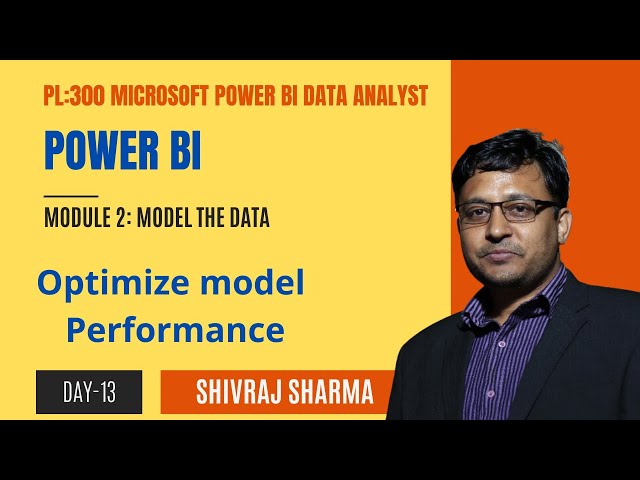 PL:300 MICROSOFT POWER BI DATA ANALYST

POWER BI

MODULE 2: MODEL THE DATA

Optimize model Performance

DAY-13

SHIVRAJ SHARMA